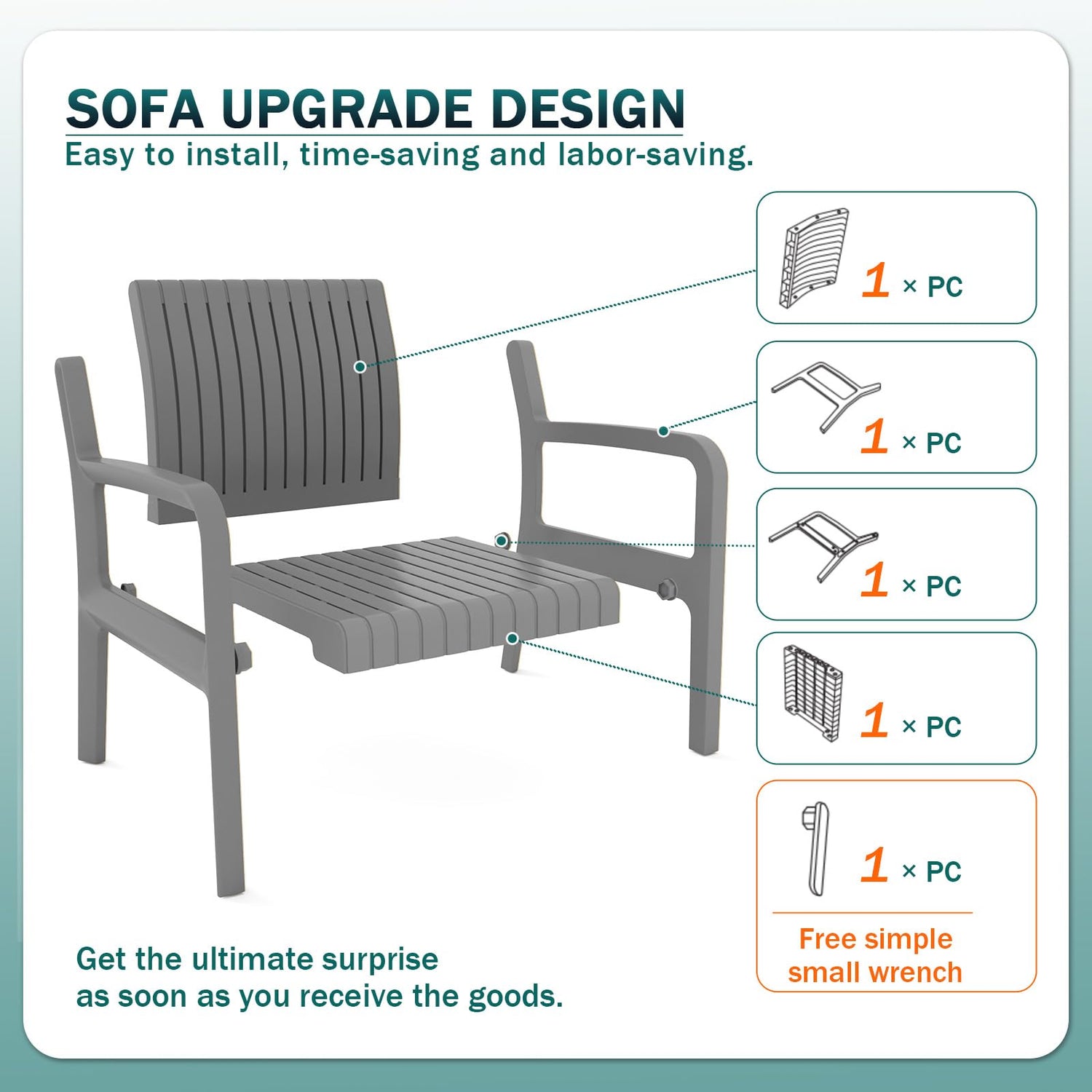 SOFA UPGRADE DESIGN

Easy to install, time-saving and labor-saving.

1 × PC

1 × PC

1 × PC

1 × PC

1 × PC

Free simple small wrench

Get the ultimate surprise as soon as you receive the goods.